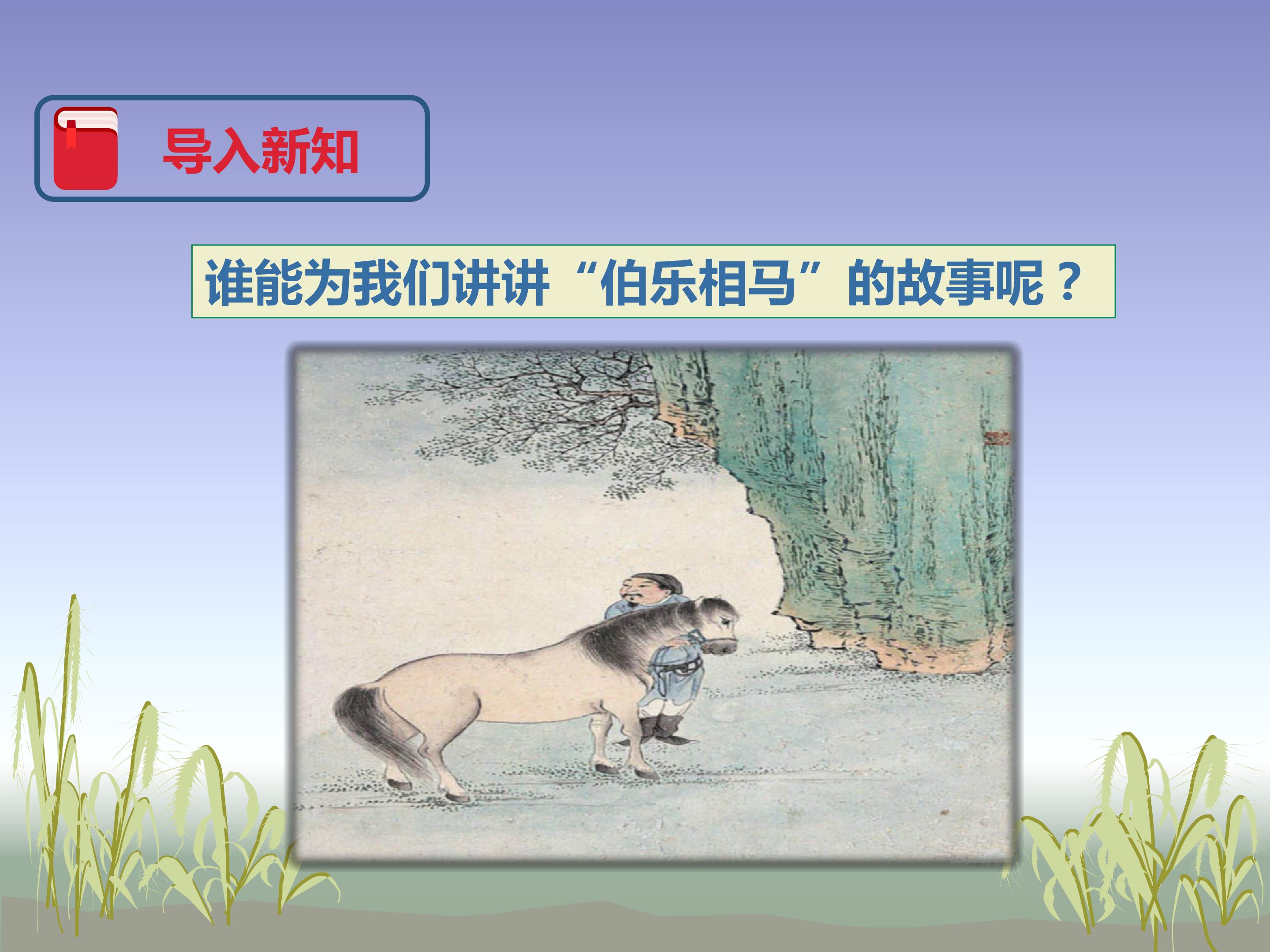 导入新知

谁能为我们讲讲“伯乐相马”的故事呢？